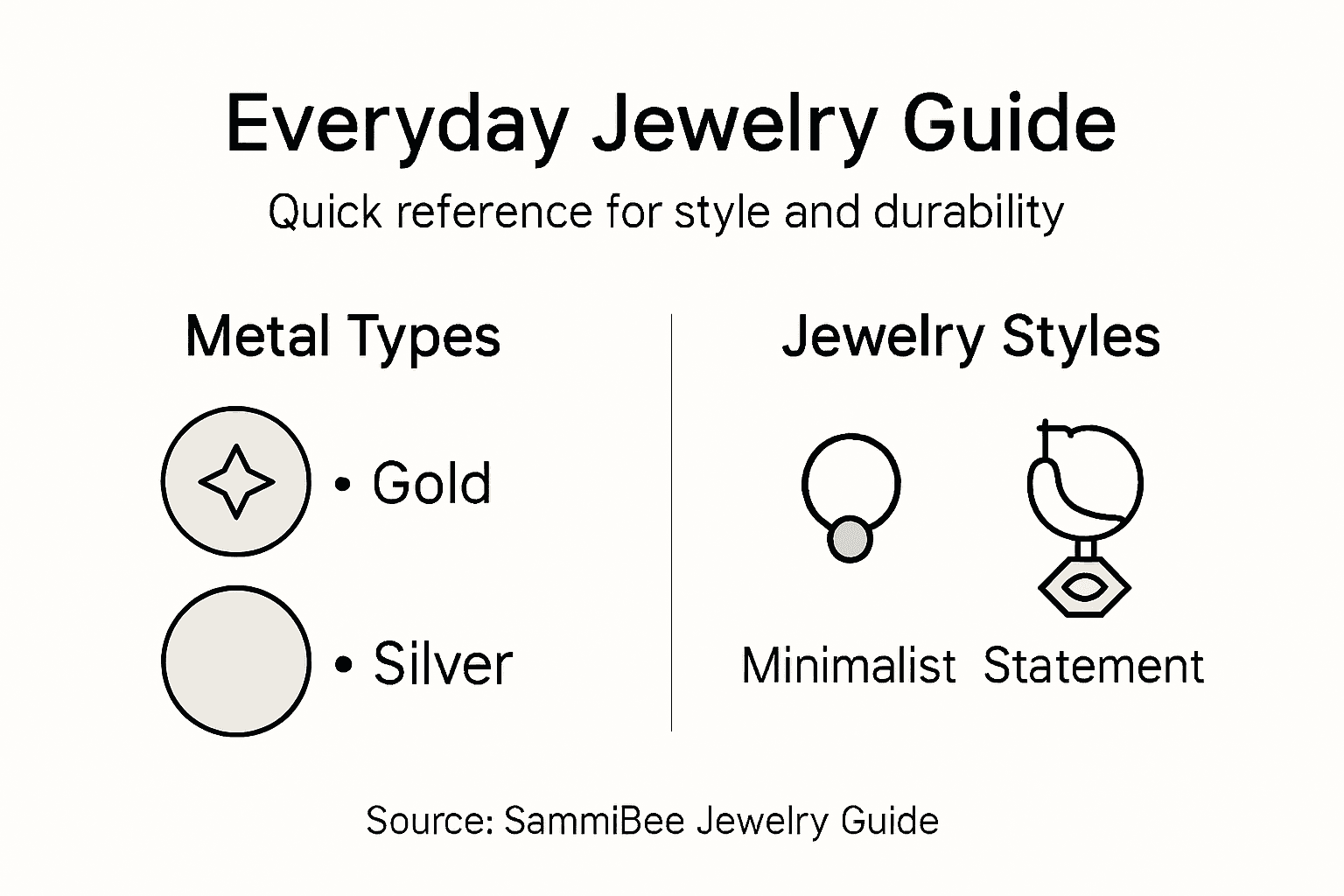 Everyday Jewelry Guide

Quick reference for style and durability

Metal Types

• Gold

• Silver

Jewelry Styles

Minimalist

Statement

Source: SammiBee Jewelry Guide